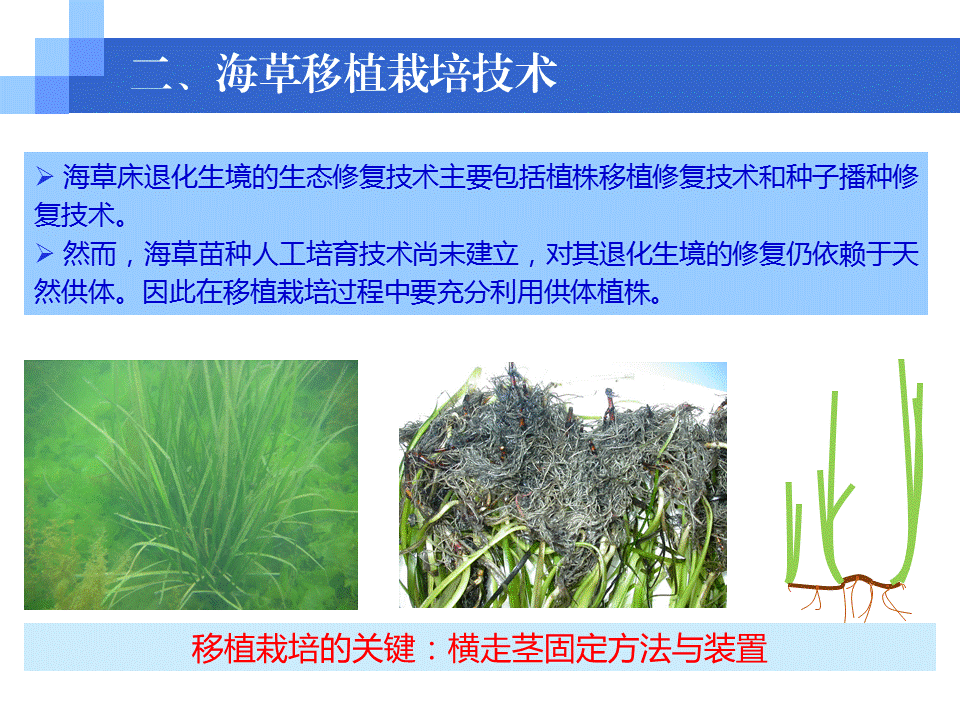 二、海草移植栽培技术

➢ 海草床退化生境的生态修复技术主要包括植株移植修复技术和种子播种修复技术。
➢ 然而，海草苗种人工培育技术尚未建立，对其退化生境的修复仍依赖于天然供体。因此在移植栽培过程中要充分利用供体植株。

移植栽培的关键：横走茎固定方法与装置